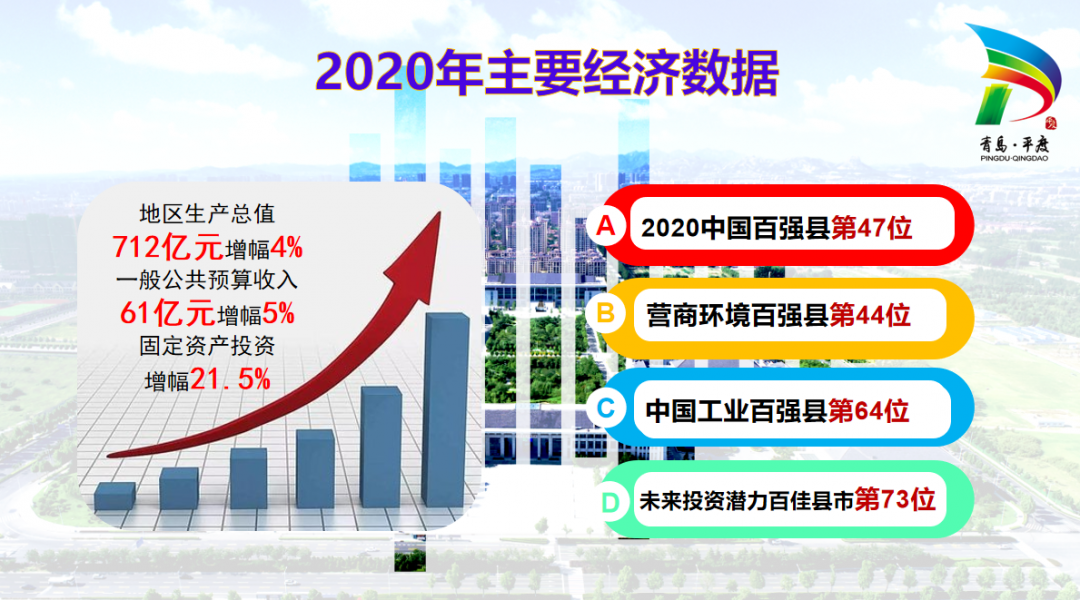 2020年主要经济数据

青島·平度
PINGDU·QINGDAO

地区生产总值
712亿元增幅4%
一般公共预算收入
61亿元增幅5%
固定资产投资
增幅21.5%

A 2020中国百强县第47位

B 营商环境百强县第44位

C 中国工业百强县第64位

D 未来投资潜力百佳县市第73位